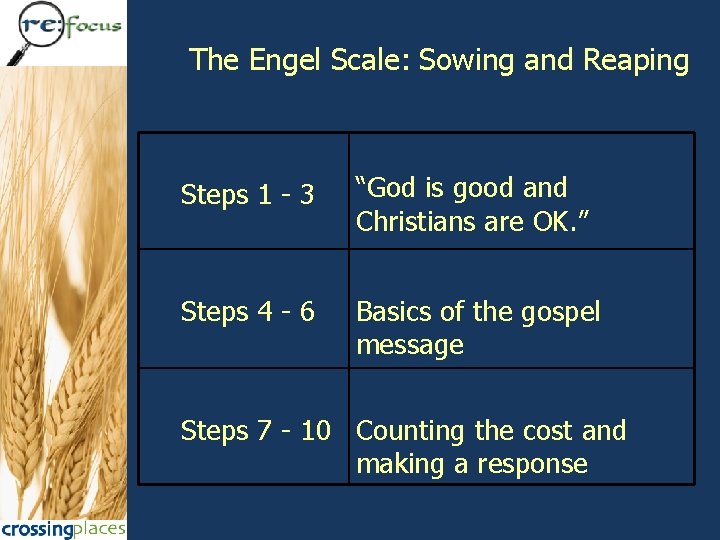 re:focus

The Engel Scale: Sowing and Reaping

| Steps 1 - 3 | “God is good and Christians are OK.” |
|---|---|
| Steps 4 - 6 | Basics of the gospel message |
| Steps 7 - 10 | Counting the cost and making a response |

crossingplaces